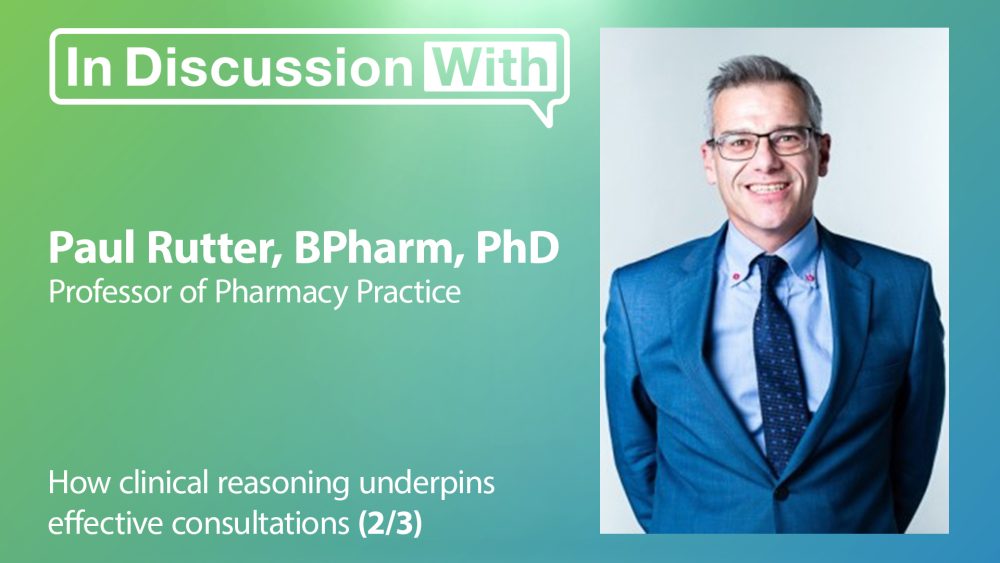 In Discussion With

Paul Rutter, BPharm, PhD
Professor of Pharmacy Practice

How clinical reasoning underpins effective consultations (2/3)